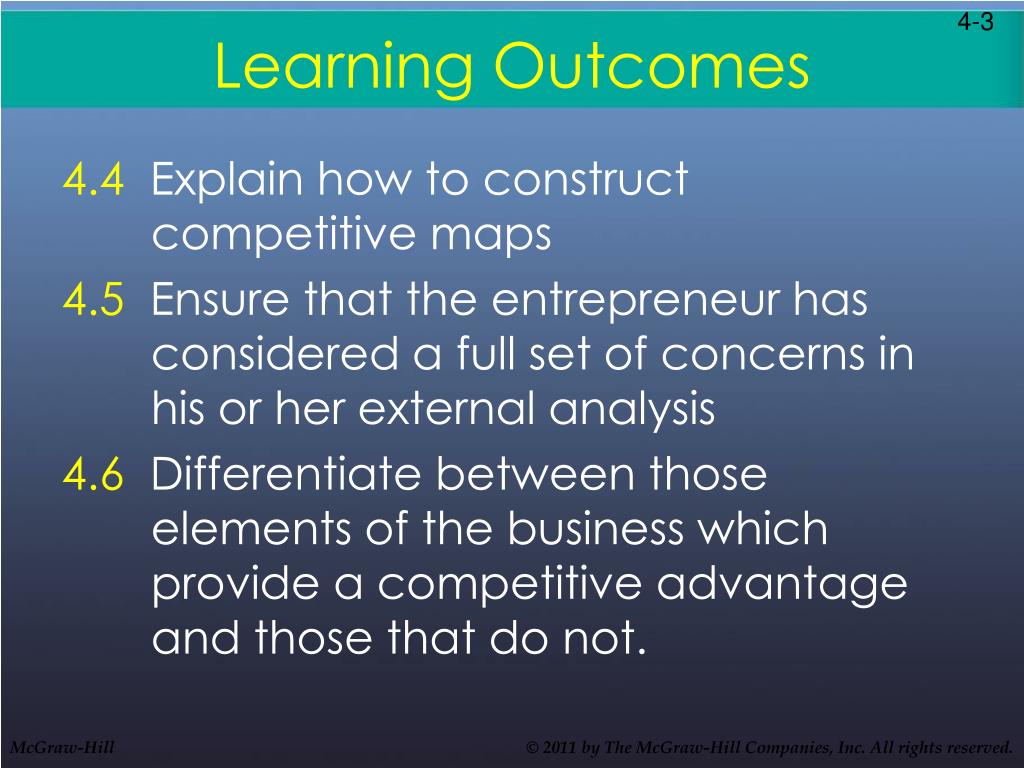 4-3

Learning Outcomes

4.4 Explain how to construct competitive maps

4.5 Ensure that the entrepreneur has considered a full set of concerns in his or her external analysis

4.6 Differentiate between those elements of the business which provide a competitive advantage and those that do not.

McGraw-Hill

© 2011 by The McGraw-Hill Companies, Inc. All rights reserved.